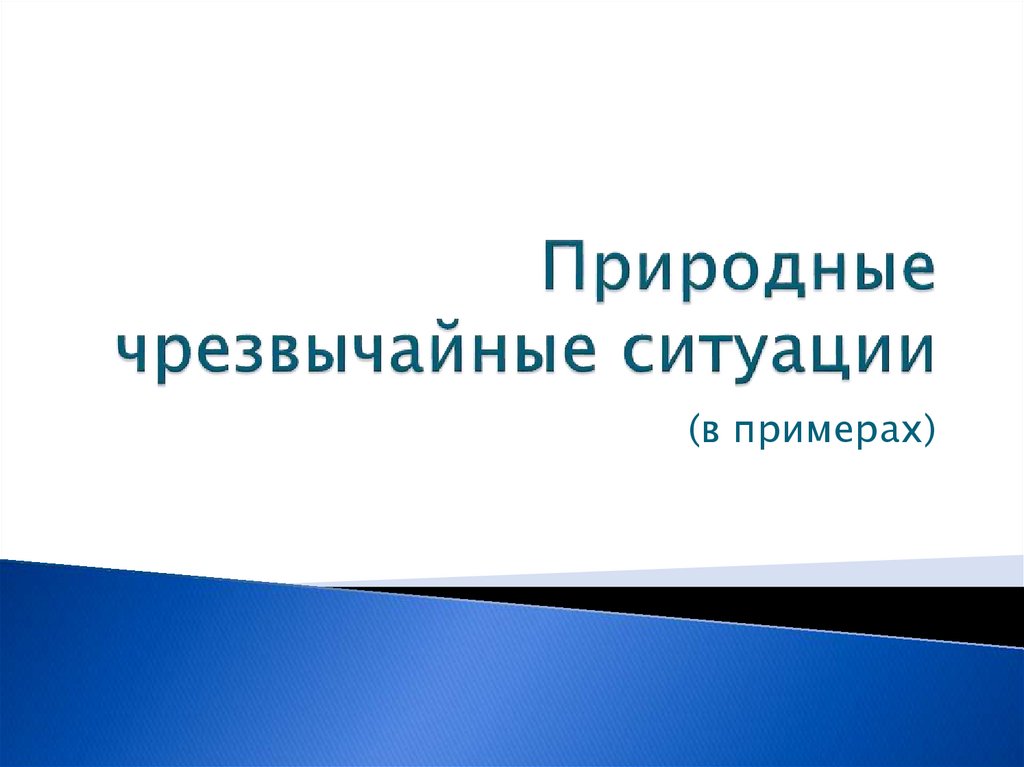 Природные чрезвычайные ситуации

(в примерах)